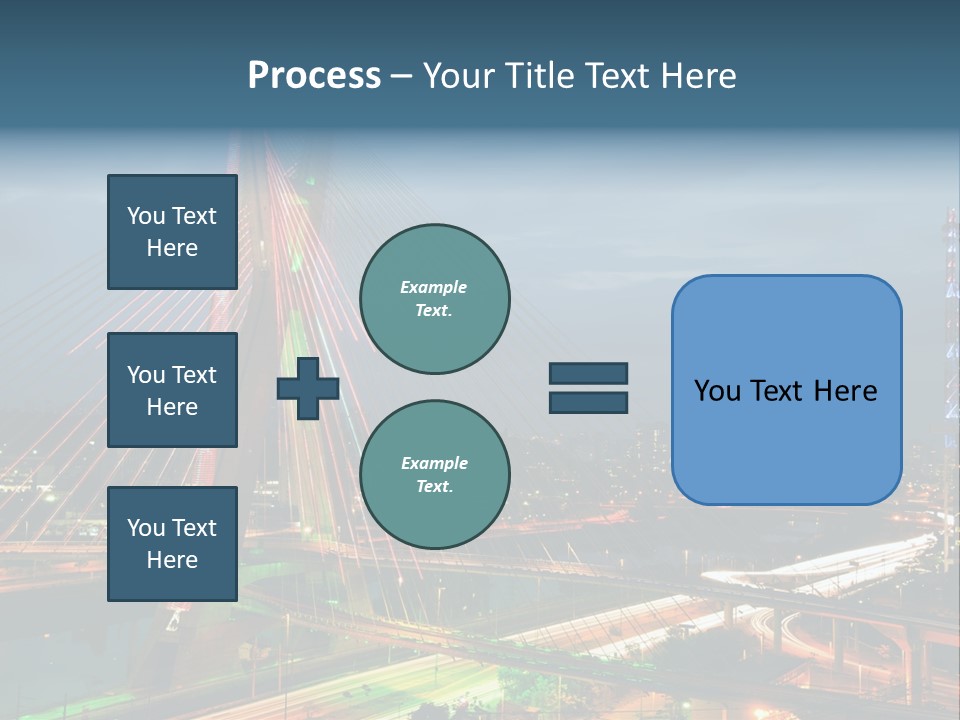 Process – Your Title Text Here

You Text Here

You Text Here

You Text Here

Example Text.

Example Text.

You Text Here